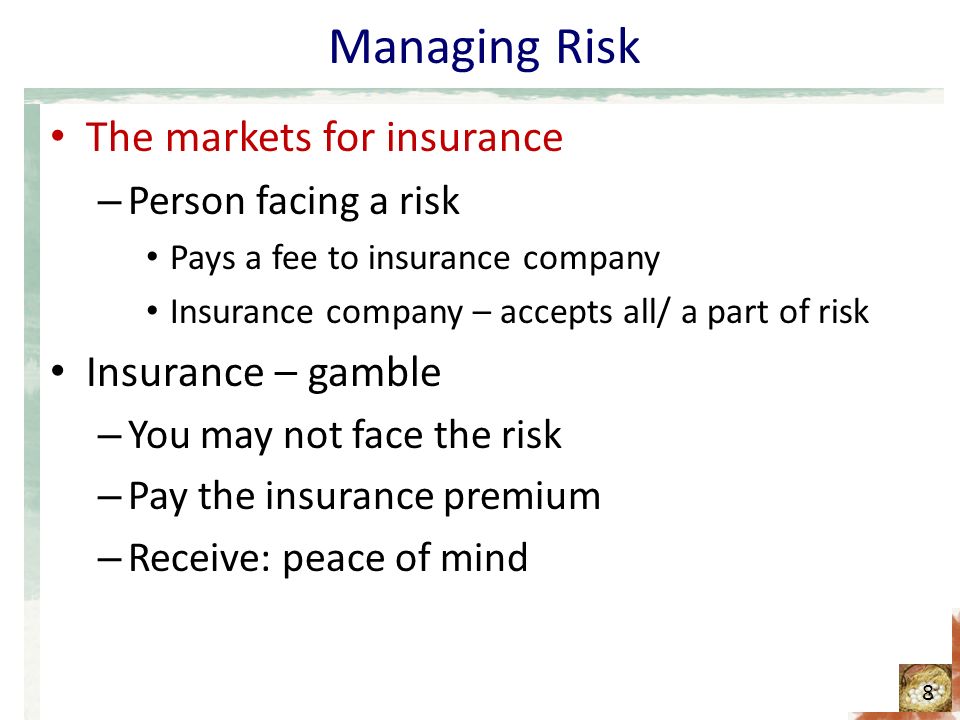 Managing Risk

• The markets for insurance
– Person facing a risk
• Pays a fee to insurance company
• Insurance company – accepts all/ a part of risk

• Insurance – gamble
– You may not face the risk
– Pay the insurance premium
– Receive: peace of mind

8